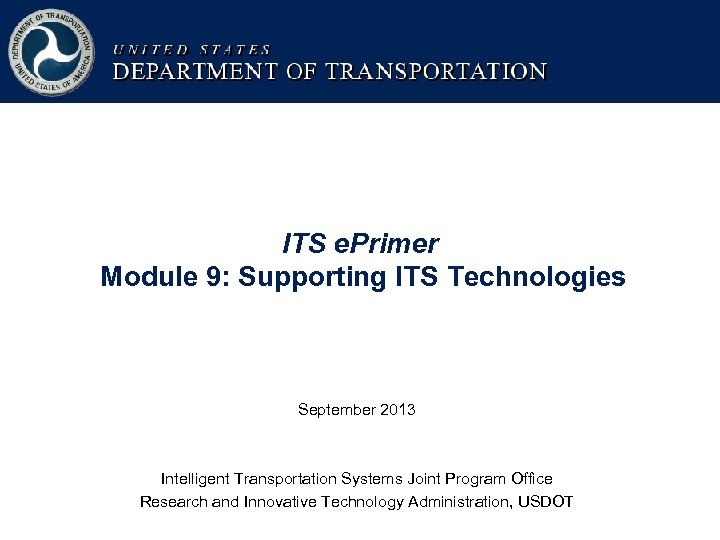 DEPARTMENT OF TRANSPORTATION UNITED STATES OF AMERICA

UNITED STATES
DEPARTMENT OF TRANSPORTATION

ITS ePrimer
Module 9: Supporting ITS Technologies

September 2013

Intelligent Transportation Systems Joint Program Office
Research and Innovative Technology Administration, USDOT